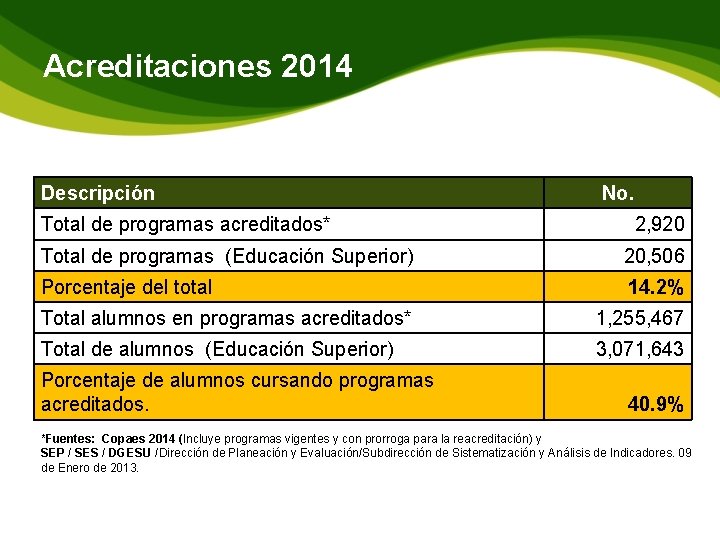 Acreditaciones 2014

| Descripción | No. |
|---|---|
| Total de programas acreditados* | 2,920 |
| Total de programas (Educación Superior) | 20,506 |
| Porcentaje del total | 14.2% |
| Total alumnos en programas acreditados* | 1,255,467 |
| Total de alumnos (Educación Superior) | 3,071,643 |
| Porcentaje de alumnos cursando programas acreditados. | 40.9% |

*Fuentes: Copaes 2014 (Incluye programas vigentes y con prorroga para la reacreditación) y SEP / SES / DGESU /Dirección de Planeación y Evaluación/Subdirección de Sistematización y Análisis de Indicadores. 09 de Enero de 2013.